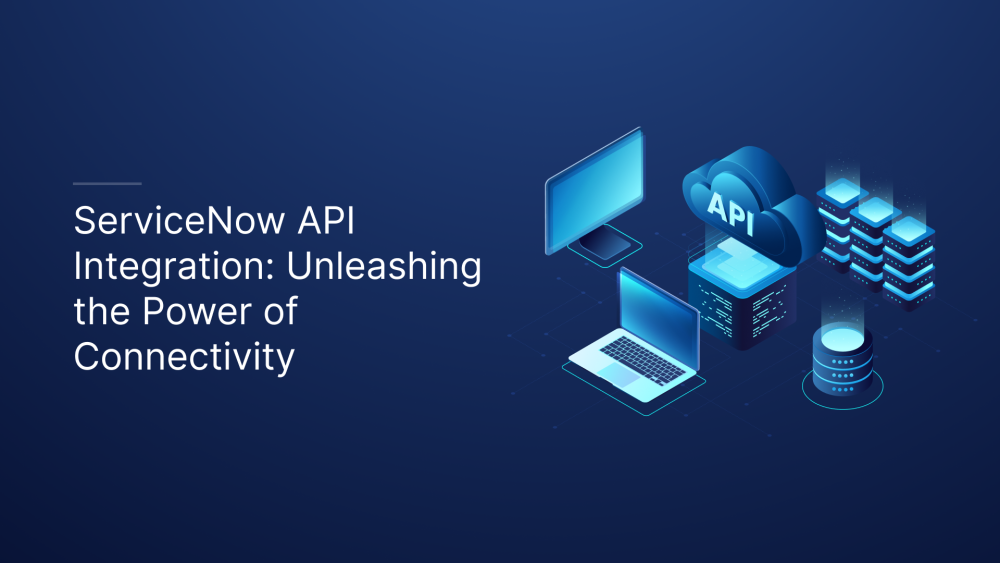 ServiceNow API Integration: Unleashing the Power of Connectivity

API